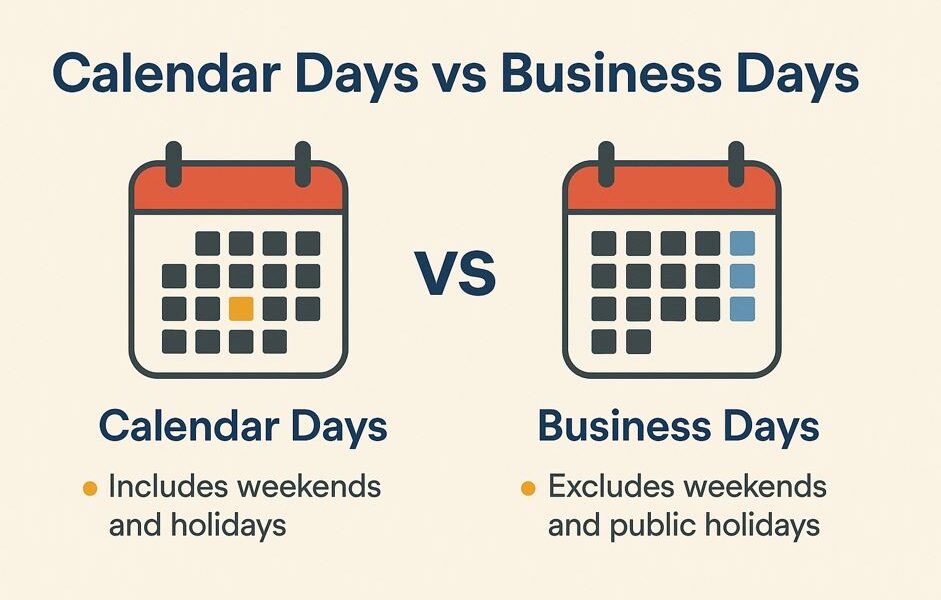 Calendar Days vs Business Days

VS

Calendar Days

• Includes weekends and holidays

Business Days

• Excludes weekends and public holidays